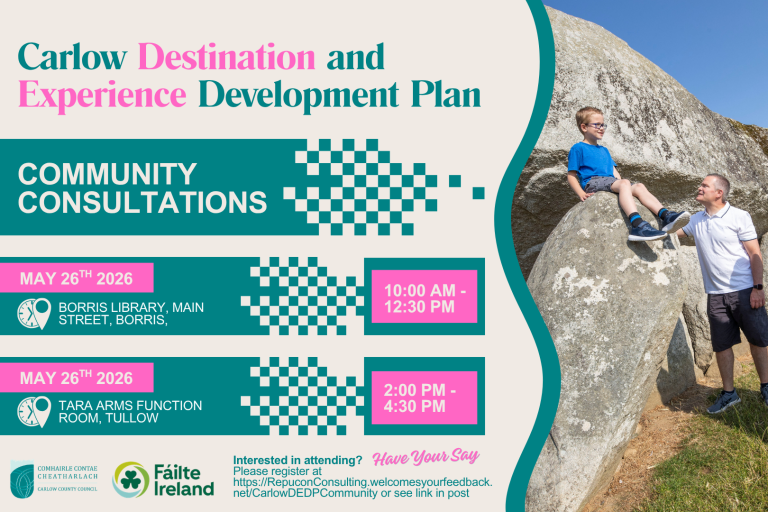 Carlow Destination and Experience Development Plan

COMMUNITY CONSULTATIONS

MAY 26$^{TH}$ 2026

BORRIS LIBRARY, MAIN STREET, BORRIS,

10:00 AM - 12:30 PM

MAY 26$^{TH}$ 2026

TARA ARMS FUNCTION ROOM, TULLOW

2:00 PM - 4:30 PM

COMHAIRLE CONTAE CHEATHARLACH
CARLOW COUNTY COUNCIL

Fáilte Ireland

Interested in attending? Have Your Say
Please register at https://RepuconConsulting.welcomesyourfeedback.net/CarlowDEDPCommunity or see link in post